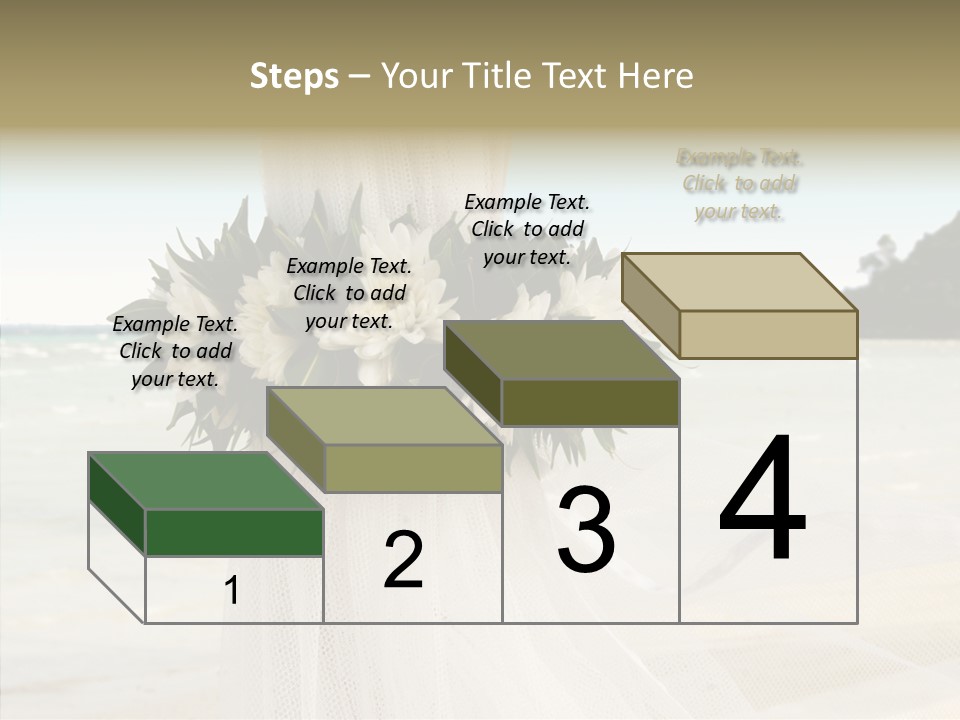 Steps – Your Title Text Here

Example Text. Click to add your text.

Example Text. Click to add your text.

Example Text. Click to add your text.

Example Text. Click to add your text.

1

2

3

4